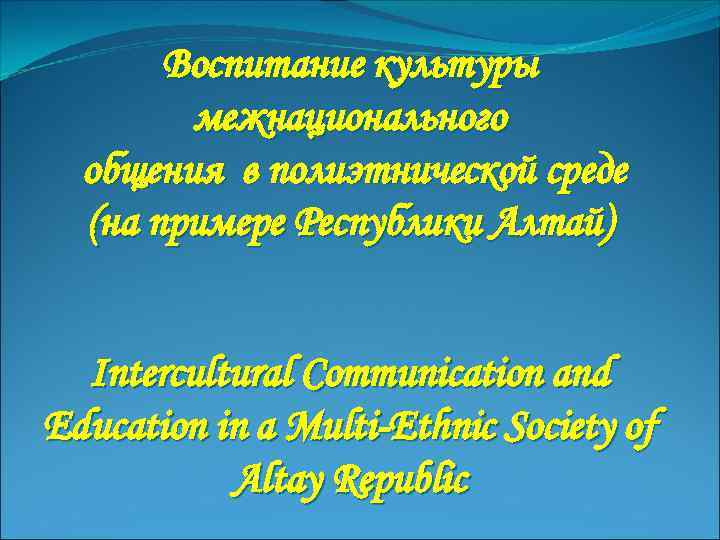 Воспитание культуры межнационального общения в полиэтнической среде (на примере Республики Алтай)

Intercultural Communication and Education in a Multi-Ethnic Society of Altay Republic